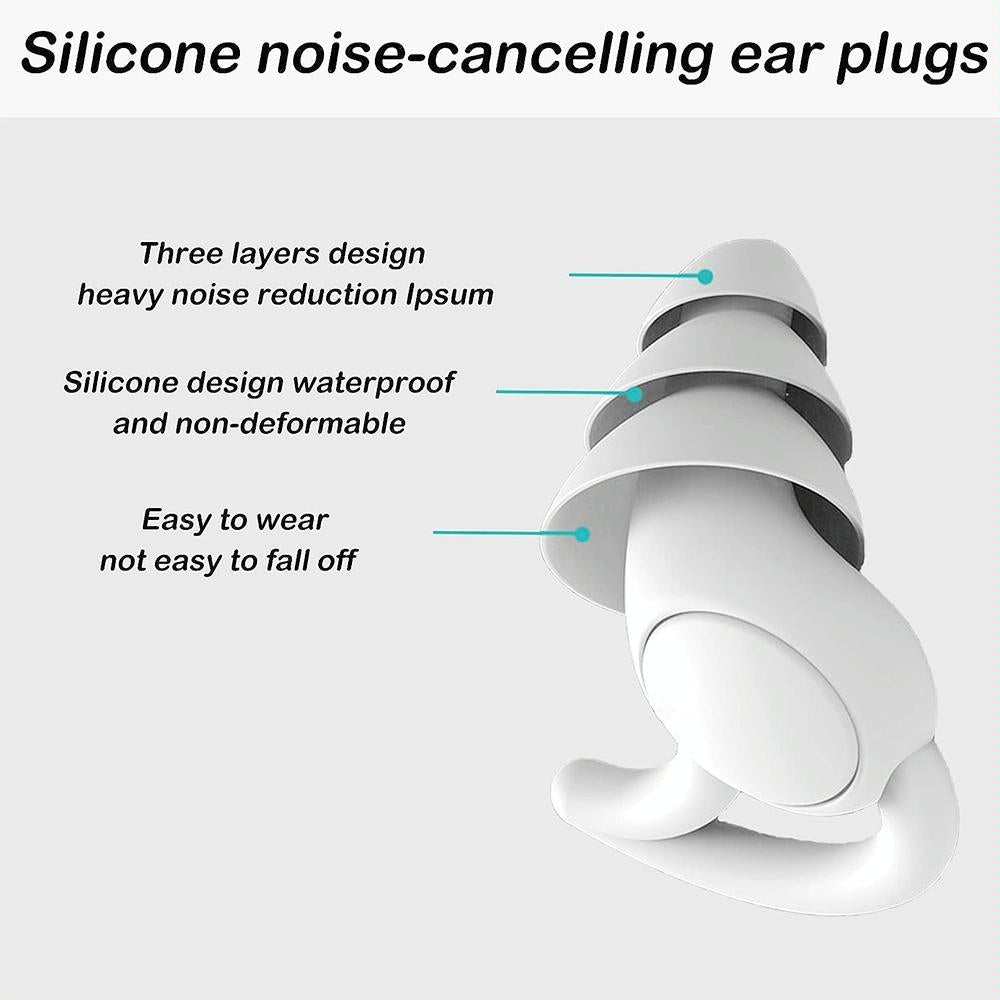 Silicone noise-cancelling ear plugs

Three layers design
heavy noise reduction Ipsum

Silicone design waterproof
and non-deformable

Easy to wear
not easy to fall off